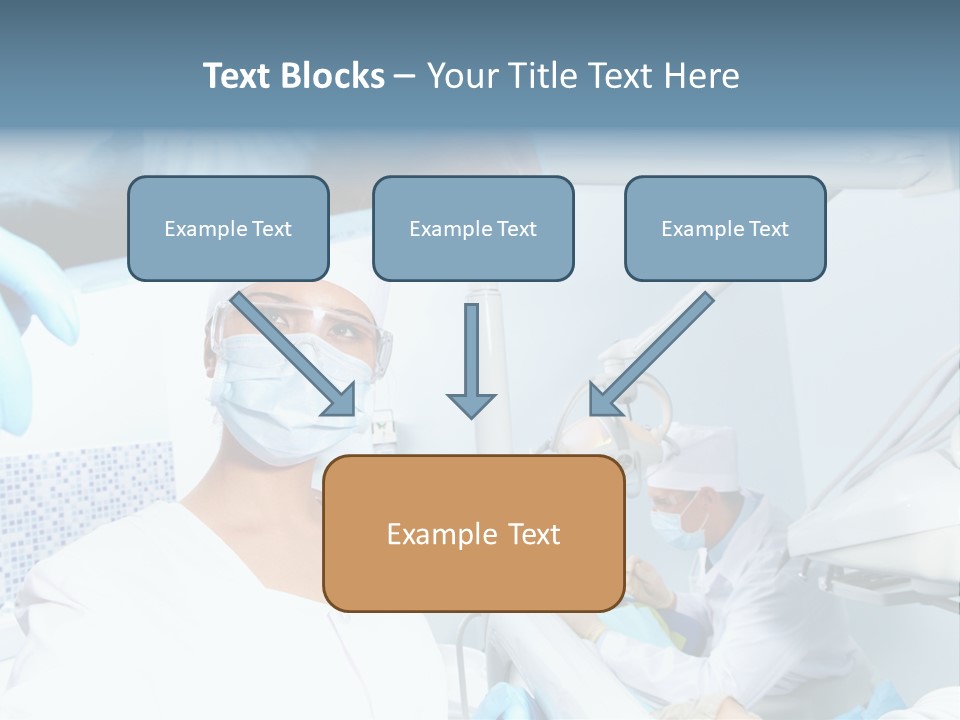 Text Blocks – Your Title Text Here

Example Text

Example Text

Example Text

Example Text